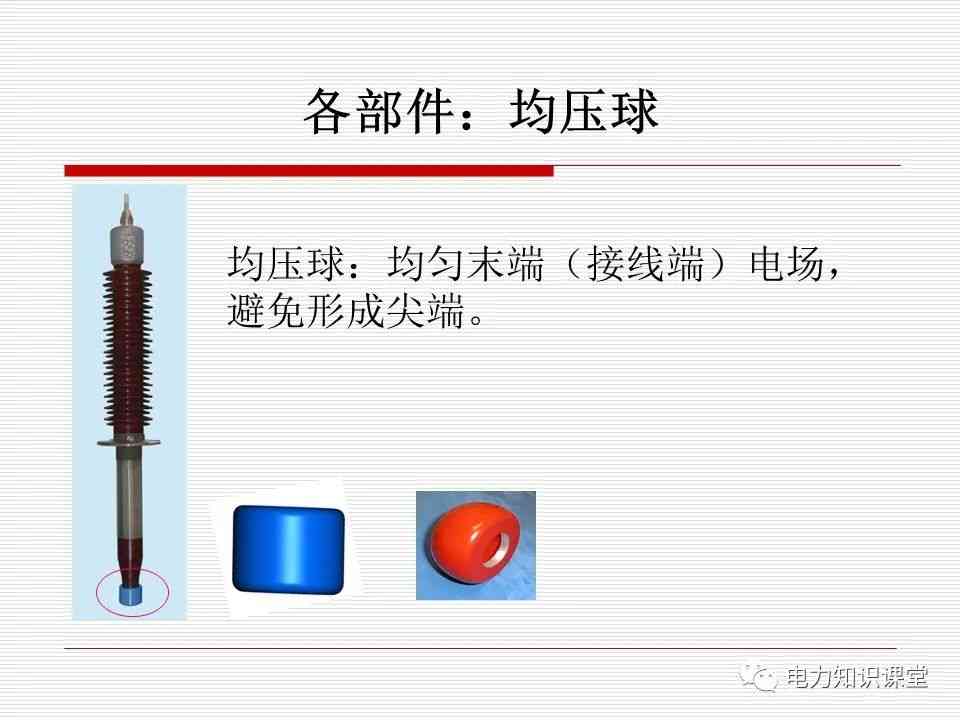 各部件：均压球

均压球：均匀末端（接线端）电场，避免形成尖端。

电力知识课堂